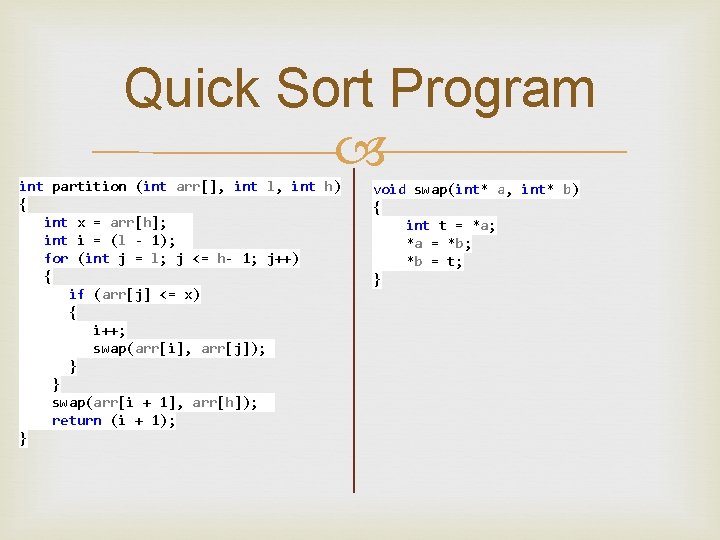 Quick Sort Program

int partition (int arr[], int l, int h)
{
int x = arr[h];
int i = (l - 1);
for (int j = l; j <= h- 1; j++)
{
if (arr[j] <= x)
{
i++;
swap(arr[i], arr[j]);
}
}
swap(arr[i + 1], arr[h]);
return (i + 1);
}

void swap(int* a, int* b)
{
int t = *a;
*a = *b;
*b = t;
}